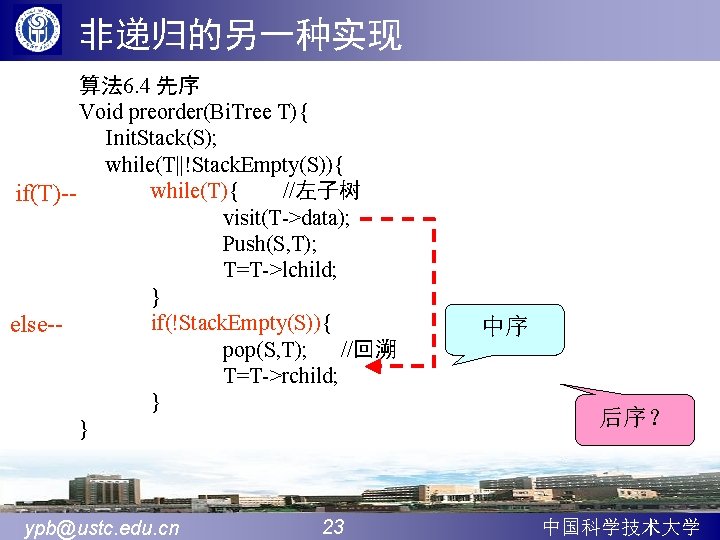 非递归的另一种实现

算法6.4 先序
Void preorder(BiTree T){
InitStack(S);
while(T||!StackEmpty(S)){
if(T)-- while(T){ //左子树
visit(T->data);
Push(S,T);
T=T->lchild;
}
else-- if(!StackEmpty(S)){
pop(S,T); //回溯
T=T->rchild;
}
}

中序

后序？

ypb@ustc.edu.cn 23 中国科学技术大学